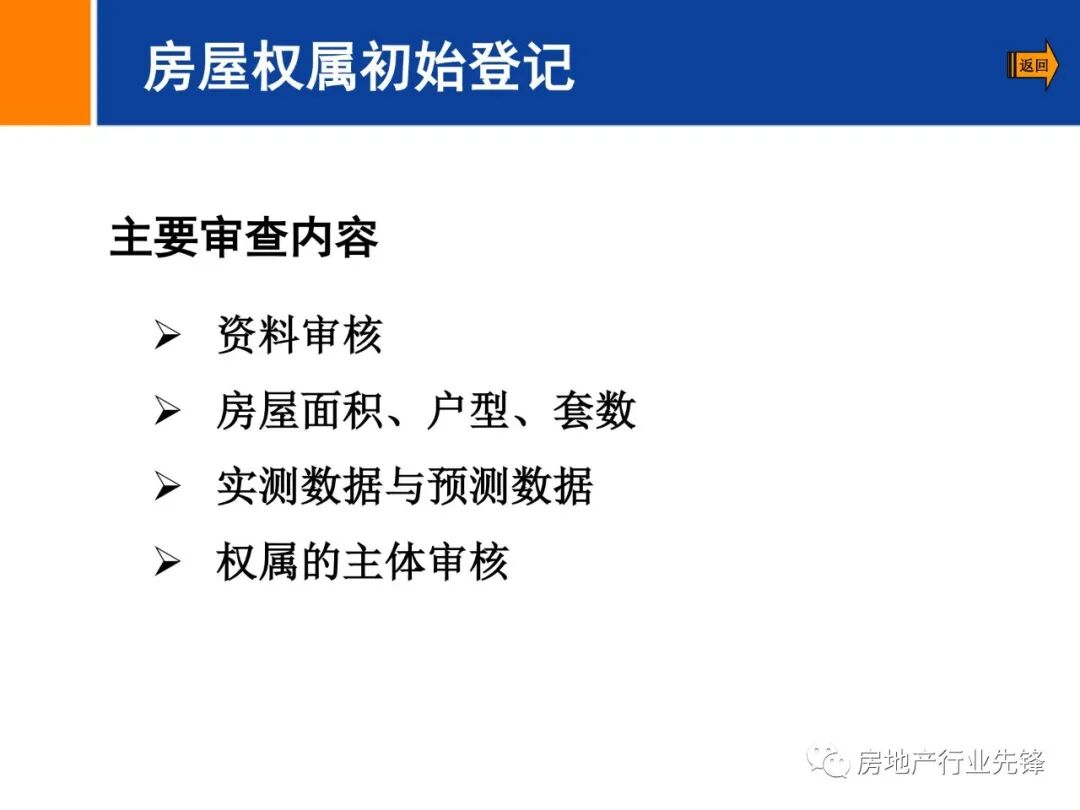 房屋权属初始登记

返回

主要审查内容

➢ 资料审核
➢ 房屋面积、户型、套数
➢ 实测数据与预测数据
➢ 权属的主体审核

房地产行业先锋